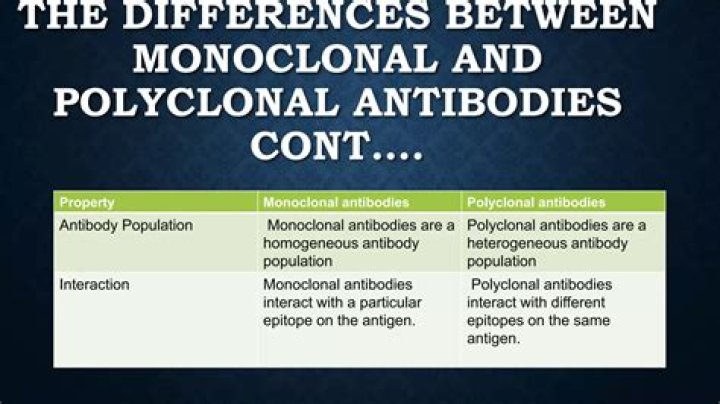 THE DIFFERENCES BETWEEN MONOCLONAL AND POLYCLONAL ANTIBODIES CONT….

| Property | Monoclonal antibodies | Polyclonal antibodies |
|---|---|---|
| Antibody Population | Monoclonal antibodies are a homogeneous antibody population | Polyclonal antibodies are a heterogeneous antibody population |
| Interaction | Monoclonal antibodies interact with a particular epitope on the antigen. | Polyclonal antibodies interact with different epitopes on the same antigen. |